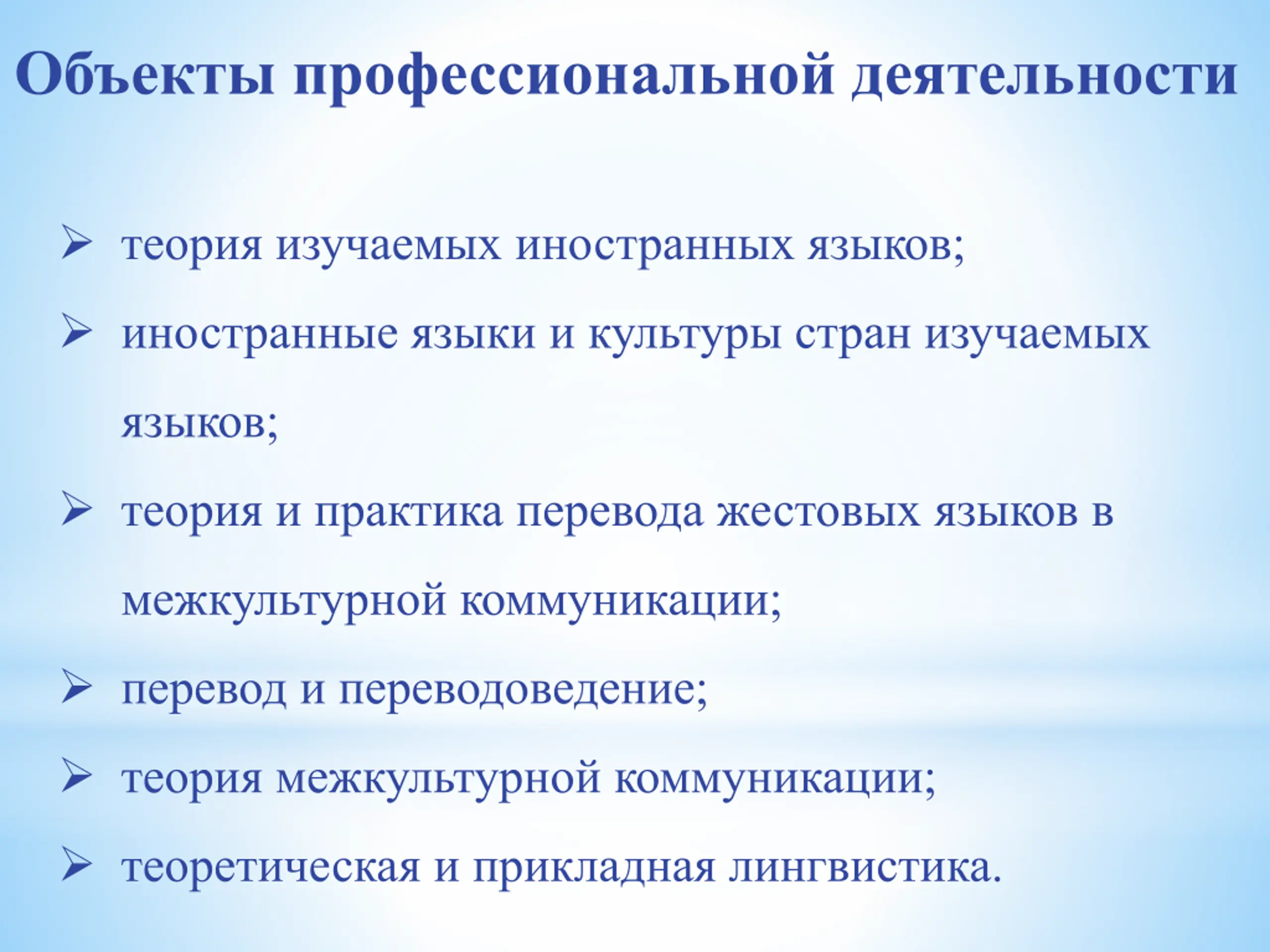 Объекты профессиональной деятельности

➢ теория изучаемых иностранных языков;
➢ иностранные языки и культуры стран изучаемых языков;
➢ теория и практика перевода жестовых языков в межкультурной коммуникации;
➢ перевод и переводоведение;
➢ теория межкультурной коммуникации;
➢ теоретическая и прикладная лингвистика.